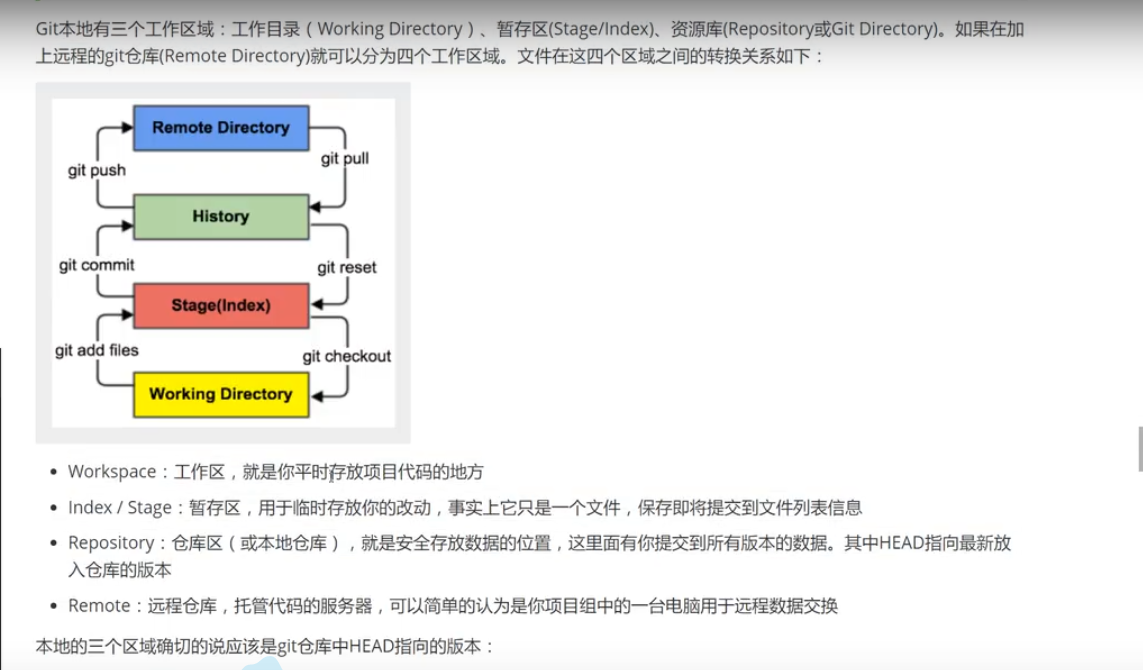 Git本地有三个工作区域：工作目录（Working Directory）、暂存区(Stage/Index)、资源库(Repository或Git Directory)。如果在加上远程的git仓库(Remote Directory)就可以分为四个工作区域。文件在这四个区域之间的转换关系如下：

Remote Directory
git push
git pull
History
git commit
git reset
Stage(Index)
git add files
git checkout
Working Directory

- Workspace：工作区，就是你平时存放项目代码的地方
- Index / Stage：暂存区，用于临时存放你的改动，事实上它只是一个文件，保存即将提交到文件列表信息
- Repository：仓库区（或本地仓库），就是安全存放数据的位置，这里面有你提交到所有版本的数据。其中HEAD指向最新放入仓库的版本
- Remote：远程仓库，托管代码的服务器，可以简单的认为是你项目组中的一台电脑用于远程数据交换

本地的三个区域确切的说应该是git仓库中HEAD指向的版本：